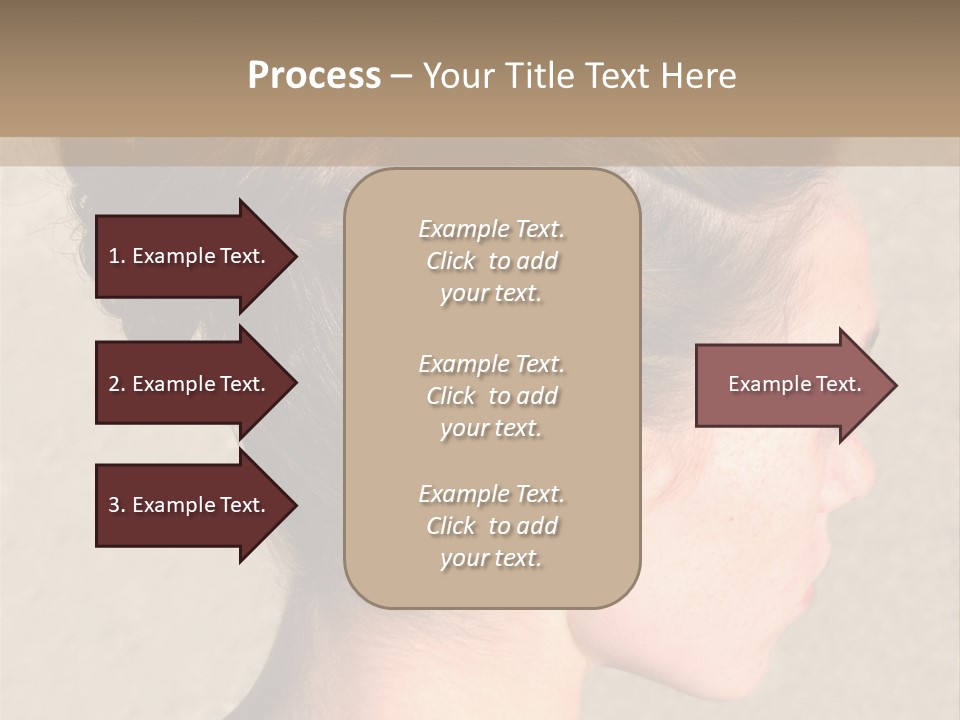 Process – Your Title Text Here

1. Example Text.

2. Example Text.

3. Example Text.

Example Text. Click to add your text.

Example Text. Click to add your text.

Example Text. Click to add your text.

Example Text.